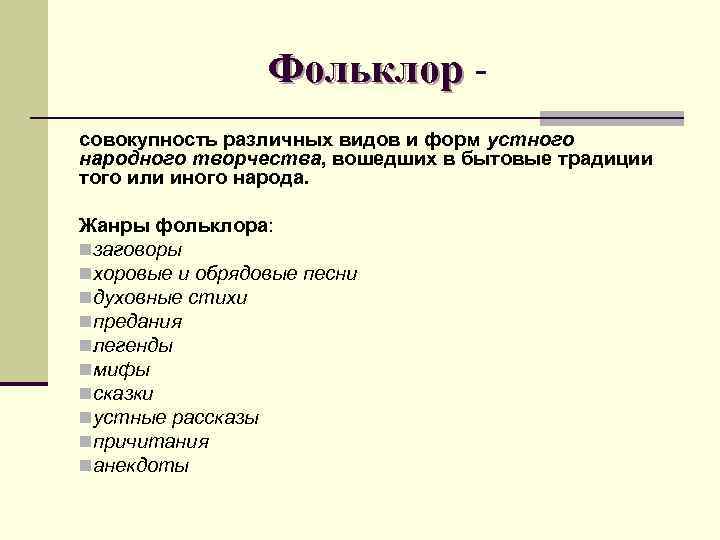 Фольклор -

совокупность различных видов и форм устного народного творчества, вошедших в бытовые традиции того или иного народа.

Жанры фольклора:
заговоры
хоровые и обрядовые песни
духовные стихи
предания
легенды
мифы
сказки
устные рассказы
причитания
анекдоты